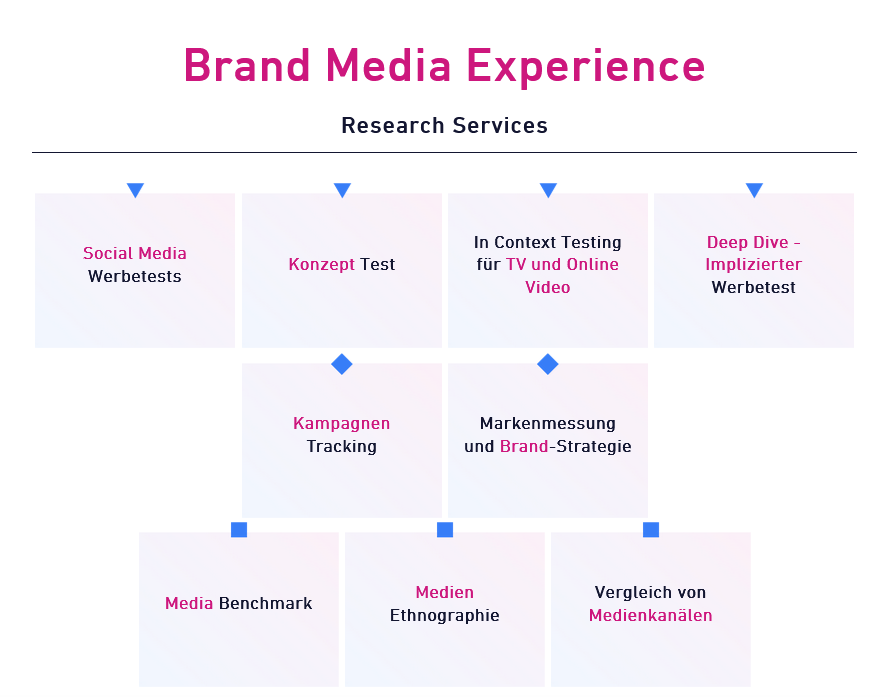 Brand Media Experience

Research Services

Social Media Werbetests

Konzept Test

In Context Testing für TV und Online Video

Deep Dive - Implizierter Werbetest

Kampagnen Tracking

Markenmessung und Brand-Strategie

Media Benchmark

Medien Ethnographie

Vergleich von Medienkanälen